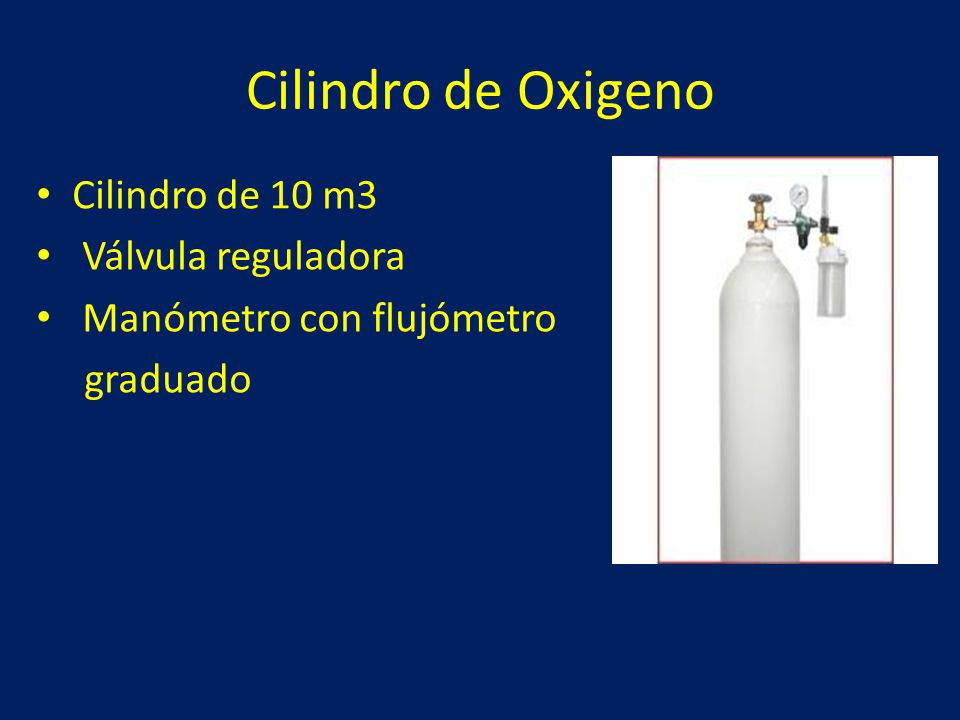 Cilindro de Oxigeno

• Cilindro de 10 m3
• Válvula reguladora
• Manómetro con flujómetro graduado